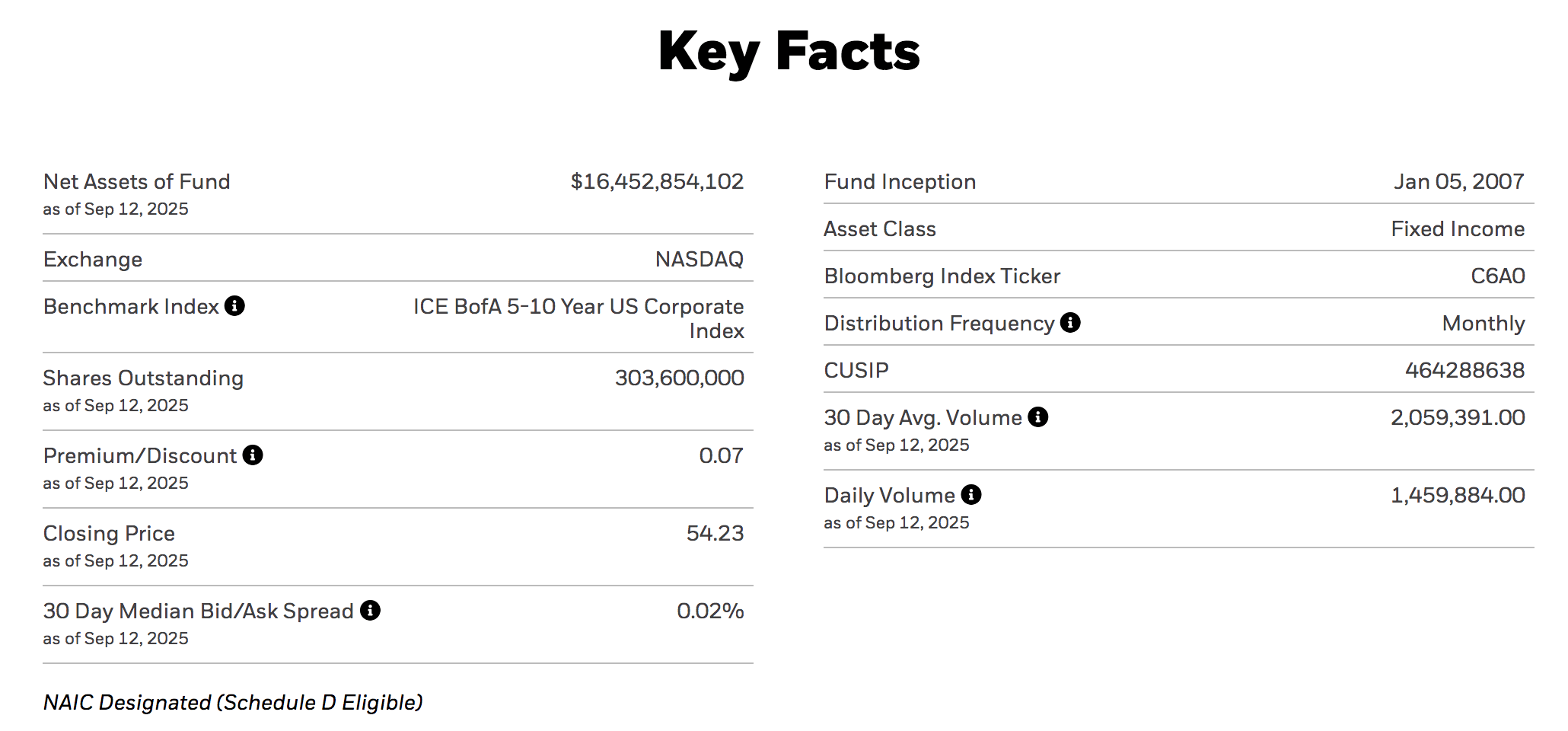 Key Facts

Net Assets of Fund
as of Sep 12, 2025
$16,452,854,102

Exchange
NASDAQ

Benchmark Index
ICE BofA 5-10 Year US Corporate Index

Shares Outstanding
as of Sep 12, 2025
303,600,000

Premium/Discount
as of Sep 12, 2025
0.07

Closing Price
as of Sep 12, 2025
54.23

30 Day Median Bid/Ask Spread
as of Sep 12, 2025
0.02%

NAIC Designated (Schedule D Eligible)

Fund Inception
Jan 05, 2007

Asset Class
Fixed Income

Bloomberg Index Ticker
C6A0

Distribution Frequency
Monthly

CUSIP
464288638

30 Day Avg. Volume
as of Sep 12, 2025
2,059,391.00

Daily Volume
as of Sep 12, 2025
1,459,884.00